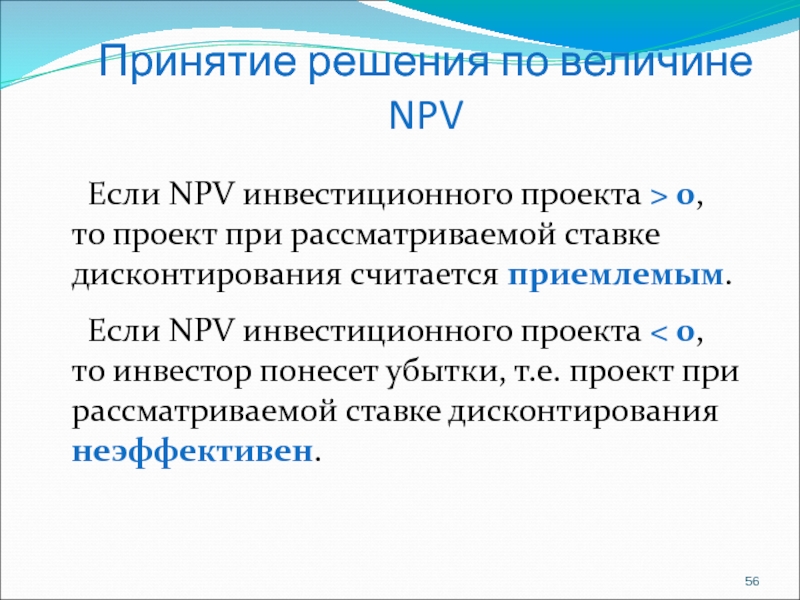 Принятие решения по величине NPV

Если NPV инвестиционного проекта > 0, то проект при рассматриваемой ставке дисконтирования считается приемлемым.

Если NPV инвестиционного проекта < 0, то инвестор понесет убытки, т.е. проект при рассматриваемой ставке дисконтирования неэффективен.

56